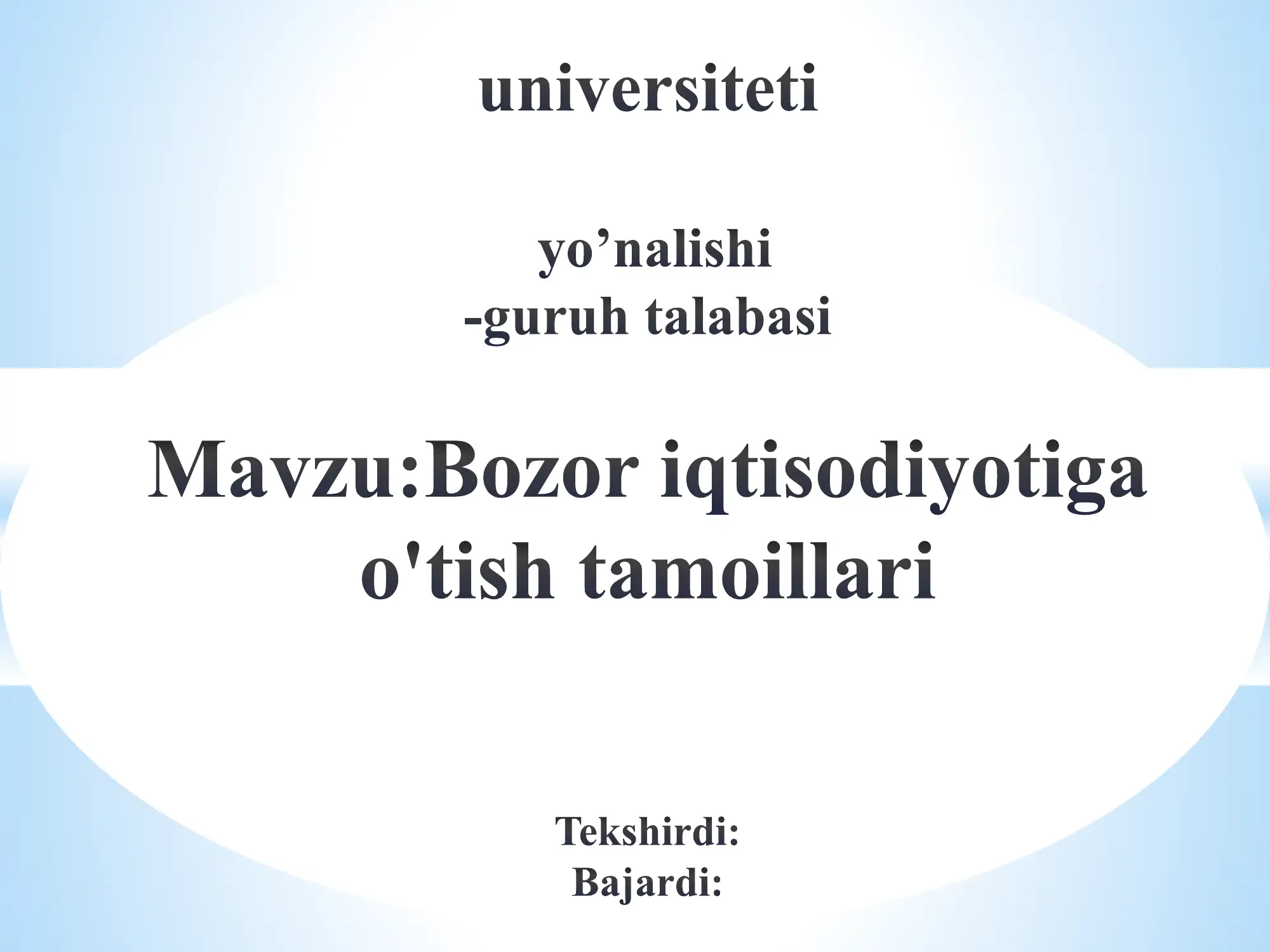 universiteti

yo’nalishi
-guruh talabasi

Mavzu:Bozor iqtisodiyotiga o'tish tamoillari

Tekshirdi:
Bajardi: